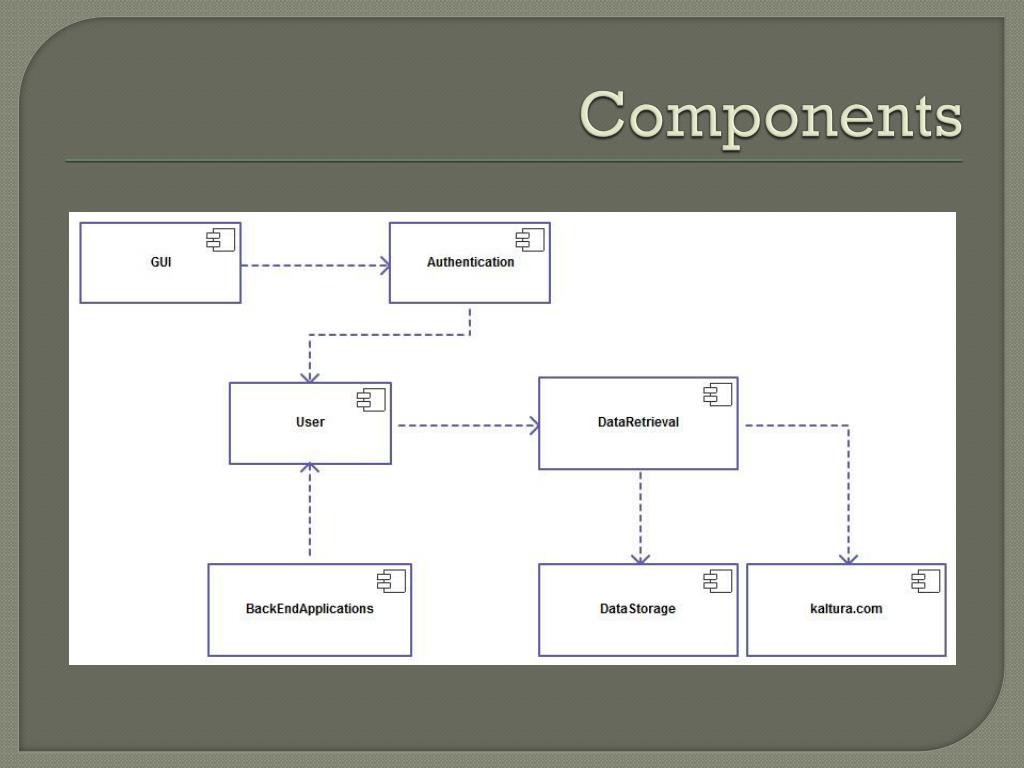 Components

GUI

Authentication

User

DataRetrieval

BackEndApplications

DataStorage

kaltura.com